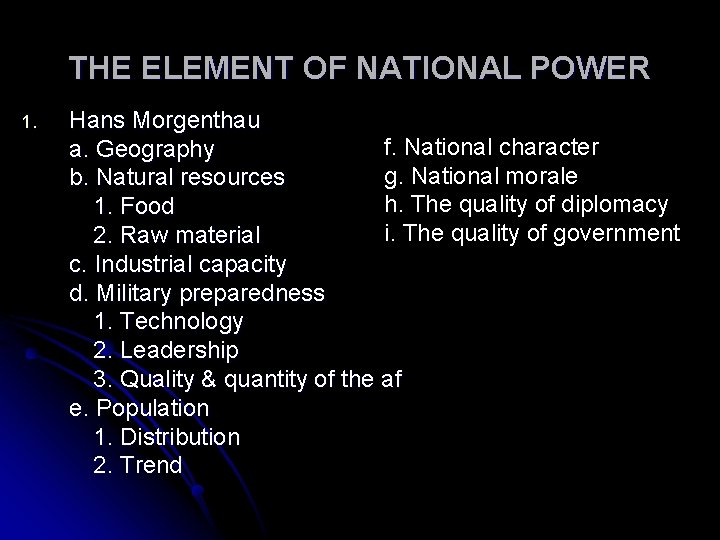 THE ELEMENT OF NATIONAL POWER

1. Hans Morgenthau
a. Geography
b. Natural resources
1. Food
2. Raw material
c. Industrial capacity
d. Military preparedness
1. Technology
2. Leadership
3. Quality & quantity of the af
e. Population
1. Distribution
2. Trend

f. National character
g. National morale
h. The quality of diplomacy
i. The quality of government